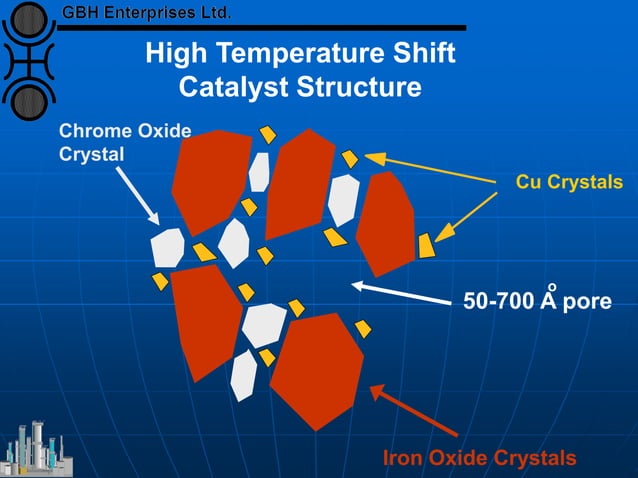 GBH Enterprises Ltd.

High Temperature Shift Catalyst Structure

Chrome Oxide Crystal

Cu Crystals

50-700 Å pore

Iron Oxide Crystals